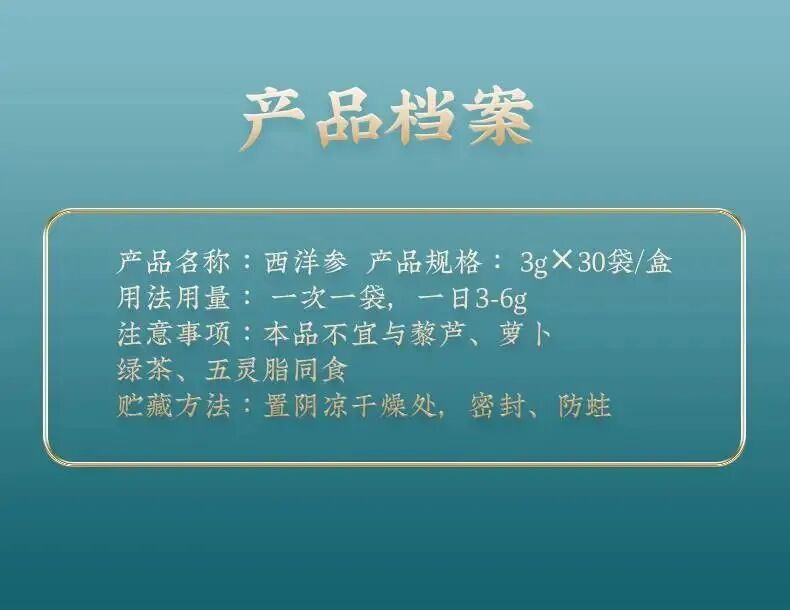 产品档案

产品名称：西洋参 产品规格：3g×30袋/盒
用法用量：一次一袋，一日3-6g
注意事项：本品不宜与藜芦、萝卜
绿茶、五灵脂同食
贮藏方法：置阴凉干燥处，密封、防蛀